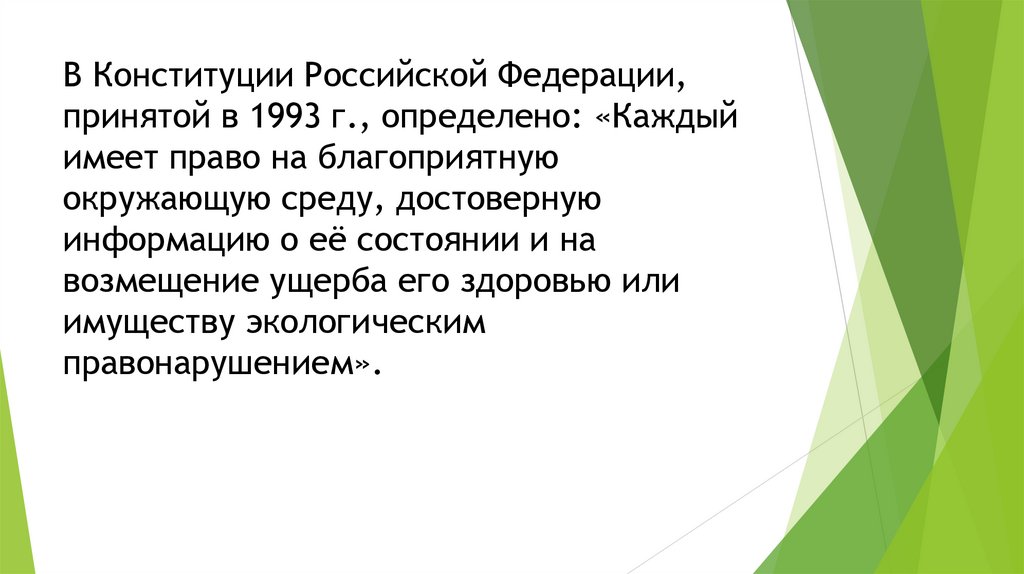 В Конституции Российской Федерации, принятой в 1993 г., определено: «Каждый имеет право на благоприятную окружающую среду, достоверную информацию о её состоянии и на возмещение ущерба его здоровью или имуществу экологическим правонарушением».